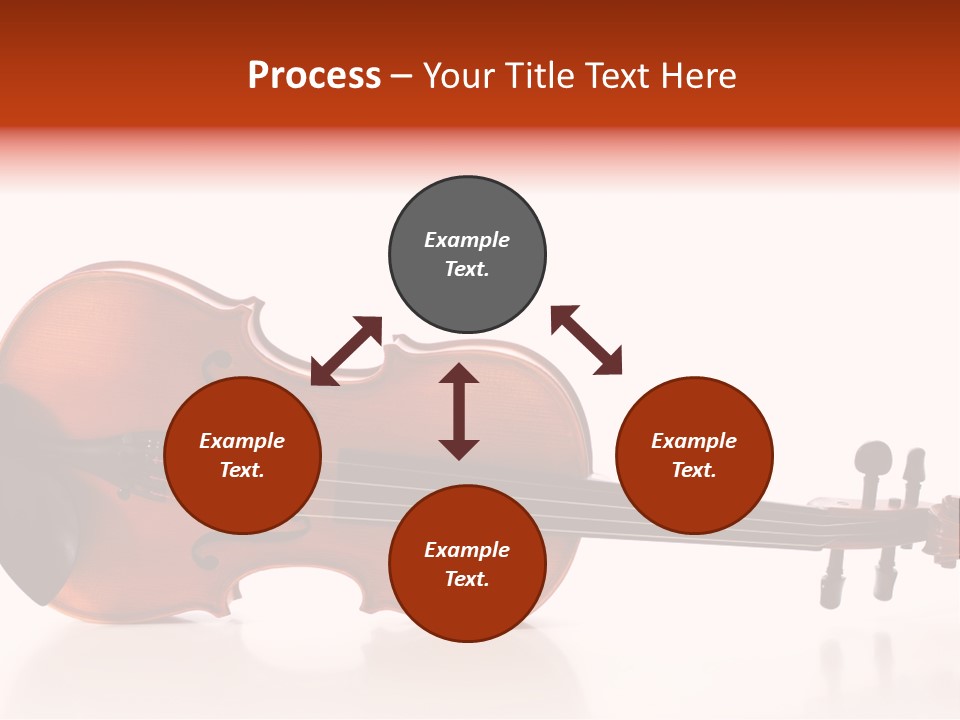 Process – Your Title Text Here

Example Text.

Example Text.

Example Text.

Example Text.